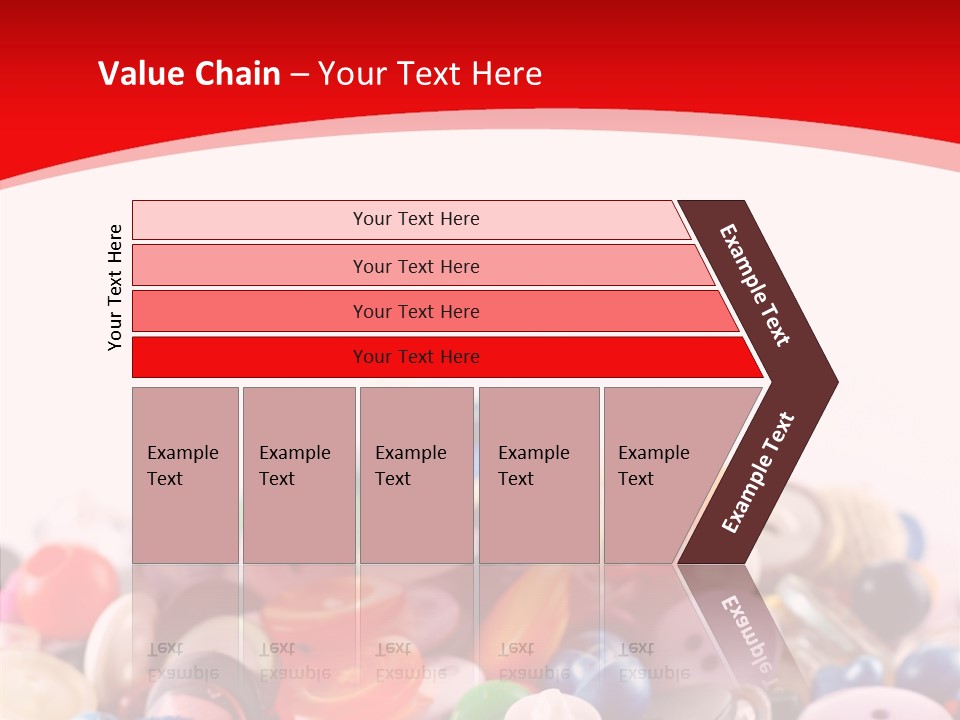 Value Chain – Your Text Here

Your Text Here

Your Text Here

Your Text Here

Your Text Here

Your Text Here

Example Text

Example Text

Example Text

Example Text

Example Text

Example Text

Example Text